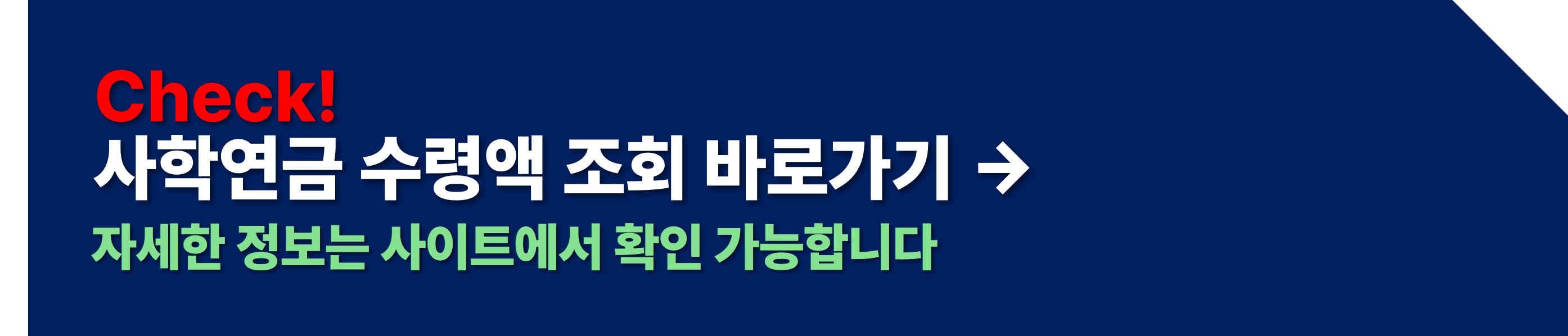 Check!
사학연금 수령액 조회 바로가기 →
자세한 정보는 사이트에서 확인 가능합니다